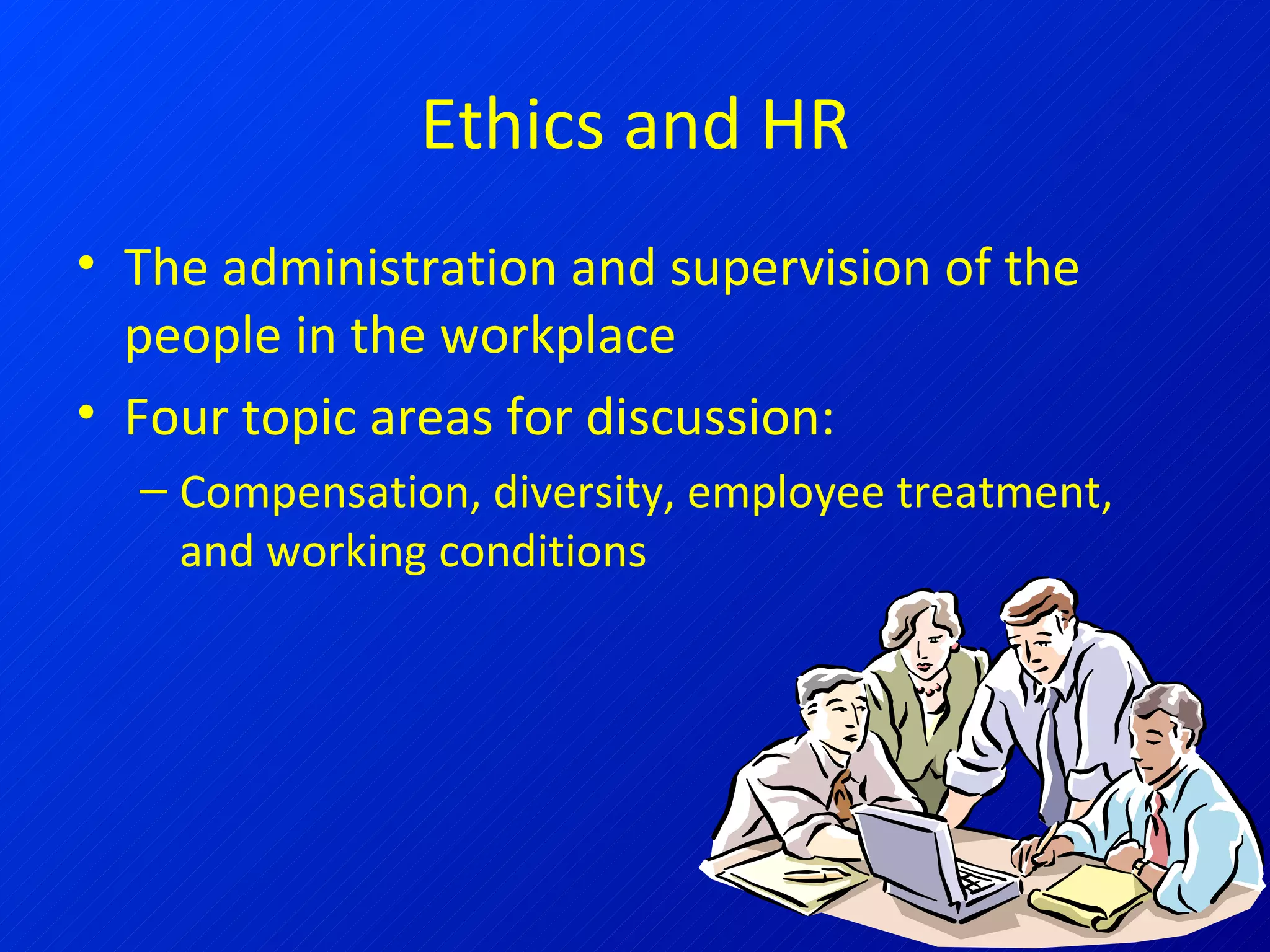 Ethics and HR

• The administration and supervision of the people in the workplace

• Four topic areas for discussion:

– Compensation, diversity, employee treatment, and working conditions